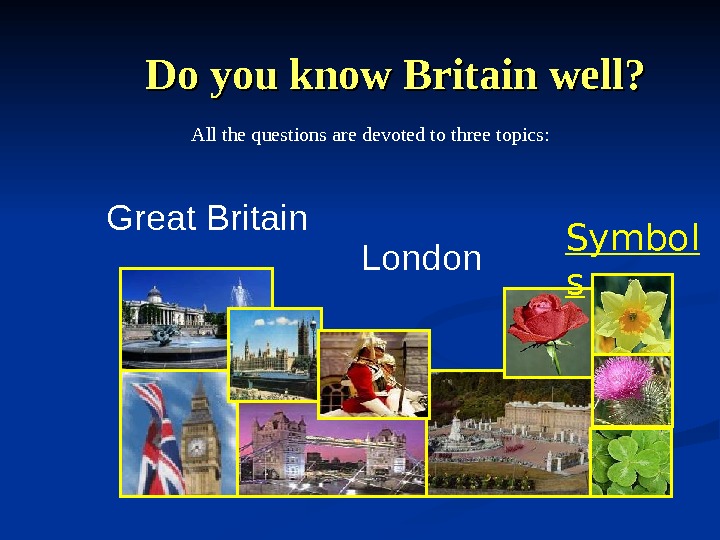 Do you know Britain well?

All the questions are devoted to three topics:

Great Britain

London

Symbols